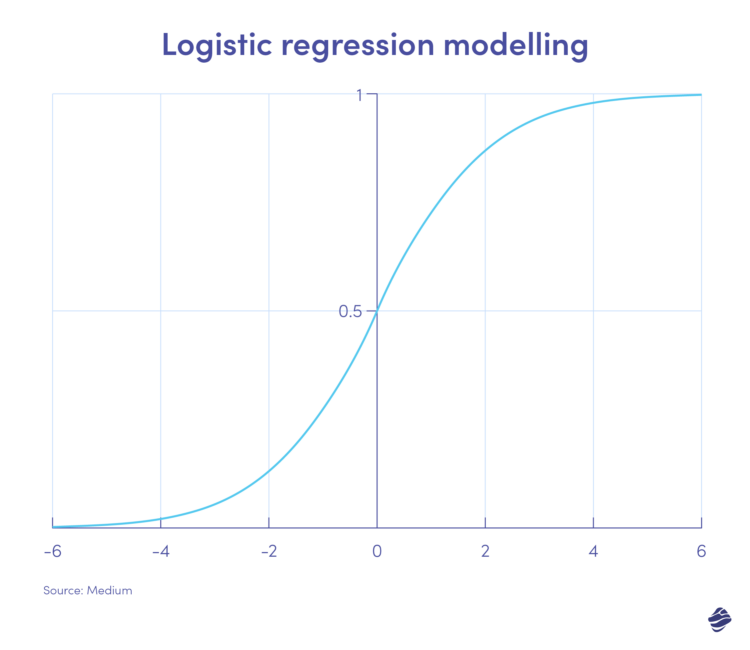 Logistic regression modelling

1

0.5

−6
−4
−2
0
2
4
6

Source: Medium